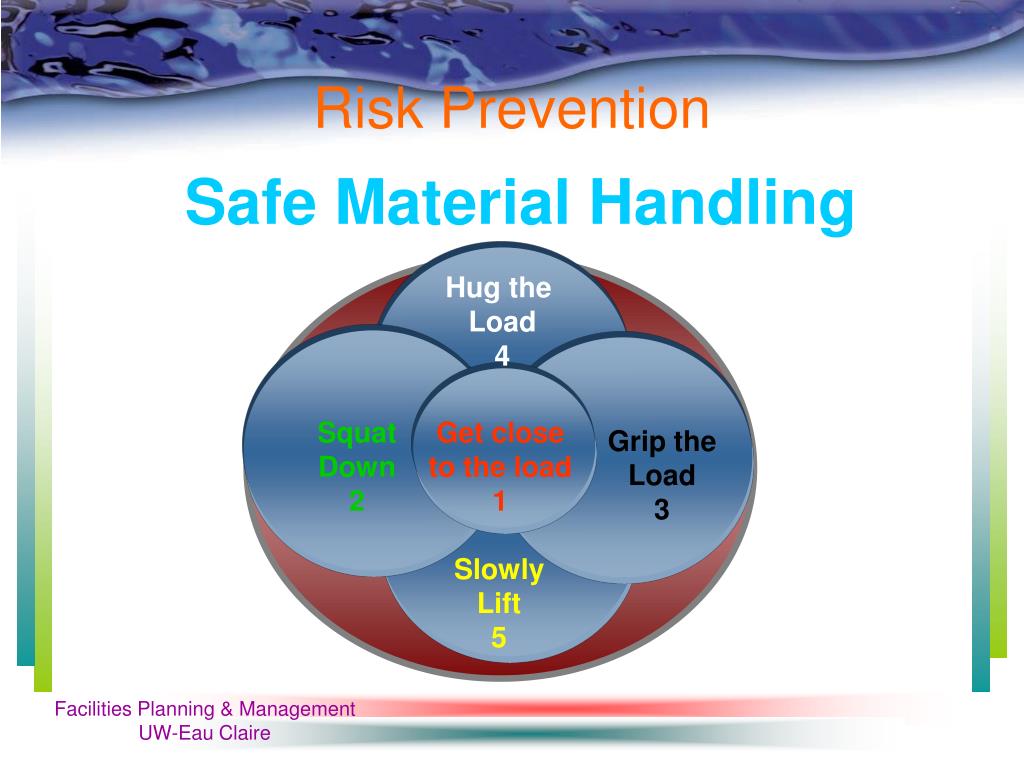 Risk Prevention

Safe Material Handling

Hug the Load
4

Squat Down
2

Get close to the load
1

Grip the Load
3

Slowly Lift
5

Facilities Planning & Management
UW-Eau Claire